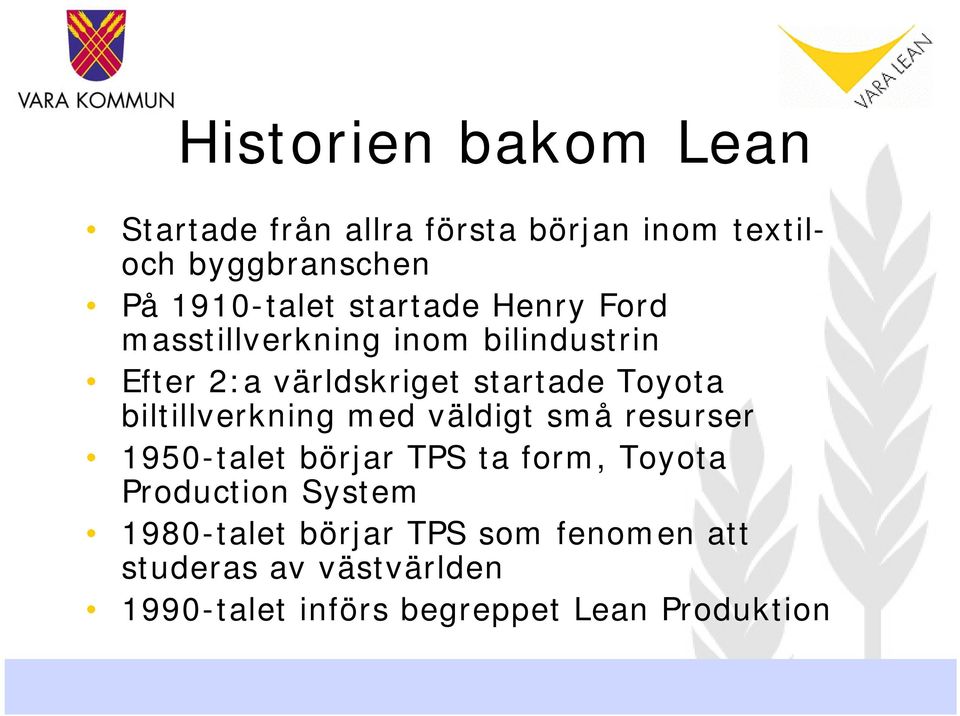 VARA KOMMUN

VARA LEAN

Historien bakom Lean

• Startade från allra första början inom textil- och byggbranschen
• På 1910-talet startade Henry Ford masstillverkning inom bilindustrin
• Efter 2:a världskriget startade Toyota biltillverkning med väldigt små resurser
• 1950-talet börjar TPS ta form, Toyota Production System
• 1980-talet börjar TPS som fenomen att studeras av västvärlden
• 1990-talet införs begreppet Lean Produktion